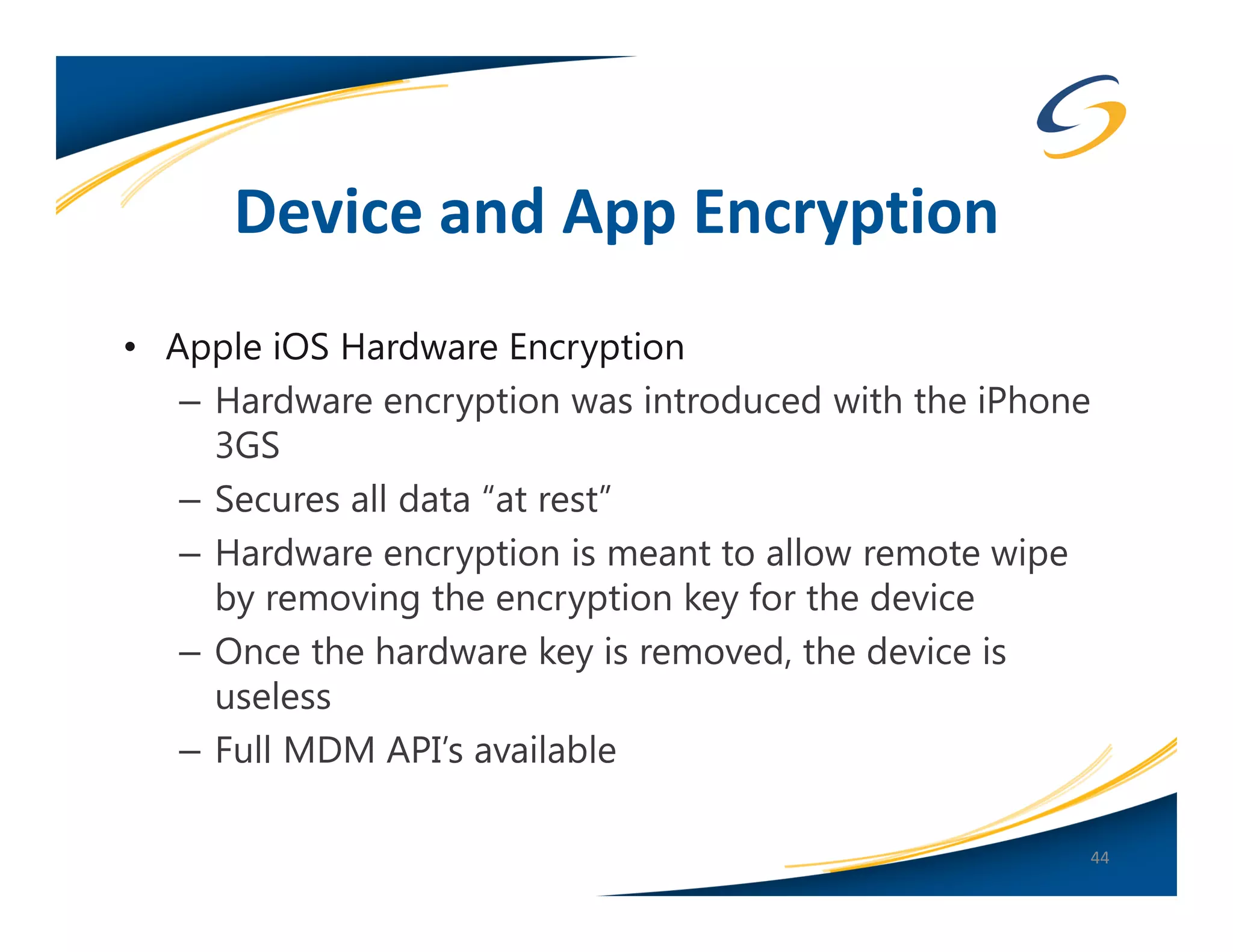 Device and App Encryption

• Apple iOS Hardware Encryption
– Hardware encryption was introduced with the iPhone 3GS
– Secures all data “at rest”
– Hardware encryption is meant to allow remote wipe by removing the encryption key for the device
– Once the hardware key is removed, the device is useless
– Full MDM API’s available

44